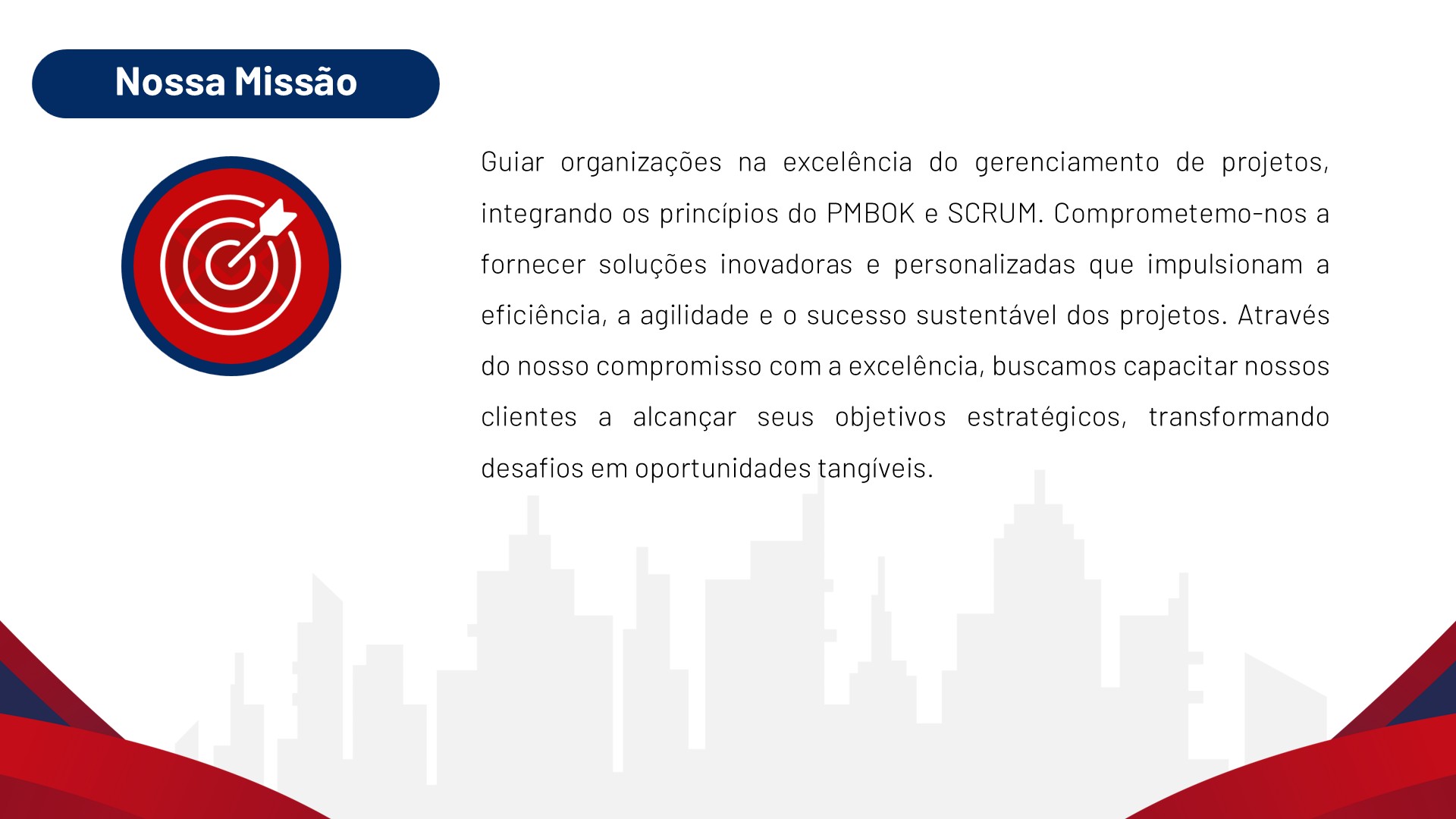 Nossa Missão

Guiar organizações na excelência do gerenciamento de projetos, integrando os princípios do PMBOK e SCRUM. Comprometemo-nos a fornecer soluções inovadoras e personalizadas que impulsionam a eficiência, a agilidade e o sucesso sustentável dos projetos. Através do nosso compromisso com a excelência, buscamos capacitar nossos clientes a alcançar seus objetivos estratégicos, transformando desafios em oportunidades tangíveis.